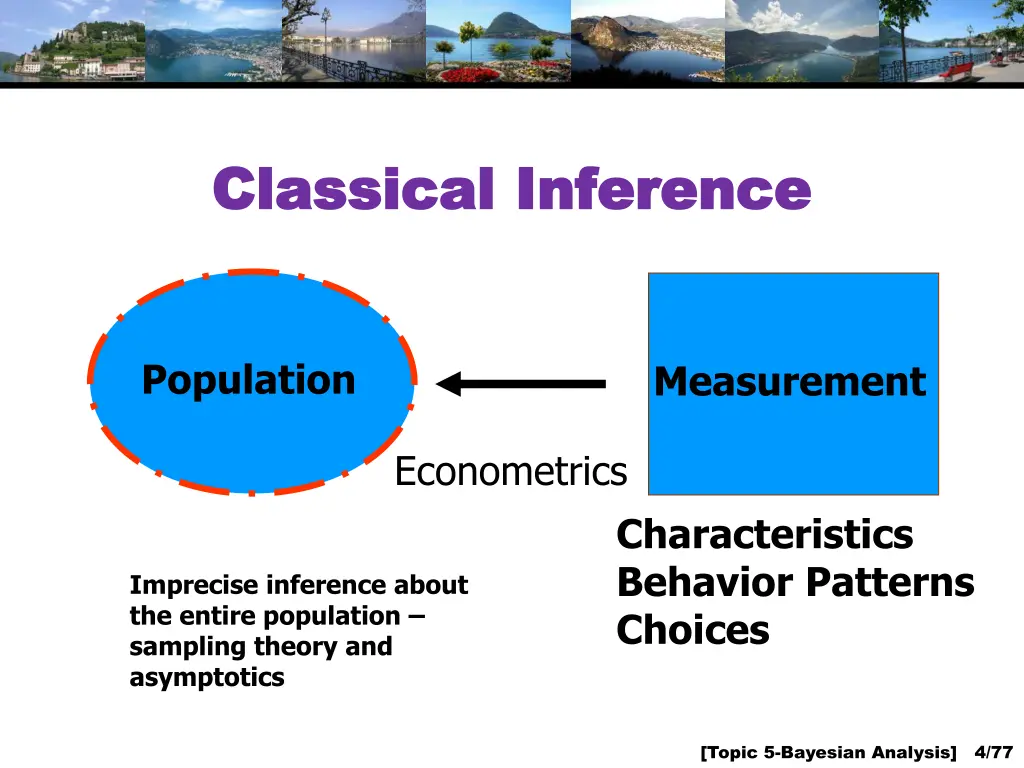 Classical Inference

Population

Measurement

Econometrics

Characteristics
Behavior Patterns
Choices

Imprecise inference about the entire population – sampling theory and asymptotics

[Topic 5-Bayesian Analysis] 4/77